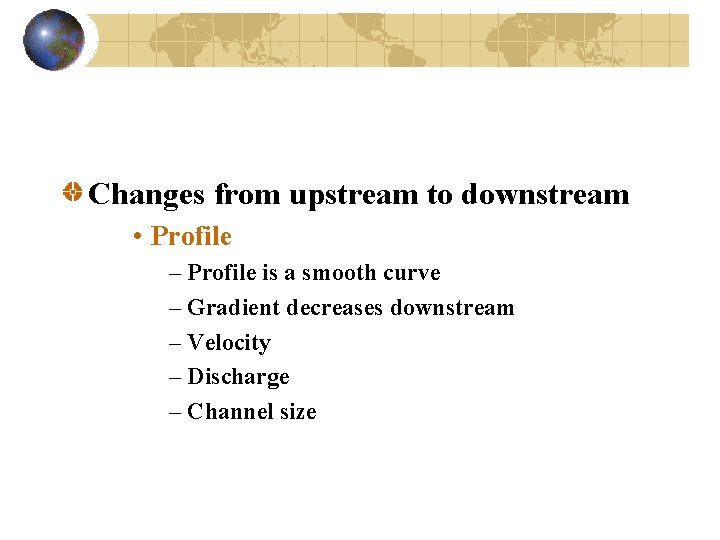 Changes from upstream to downstream

• Profile

– Profile is a smooth curve

– Gradient decreases downstream

– Velocity

– Discharge

– Channel size